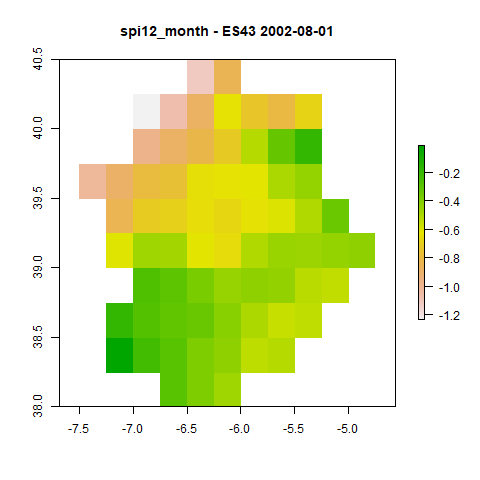 spi12_month - ES43 2002-08-01

40.5
40.0
39.5
39.0
38.5
38.0

-7.5 -7.0 -6.5 -6.0 -5.5 -5.0

-0.2
-0.4
-0.6
-0.8
-1.0
-1.2